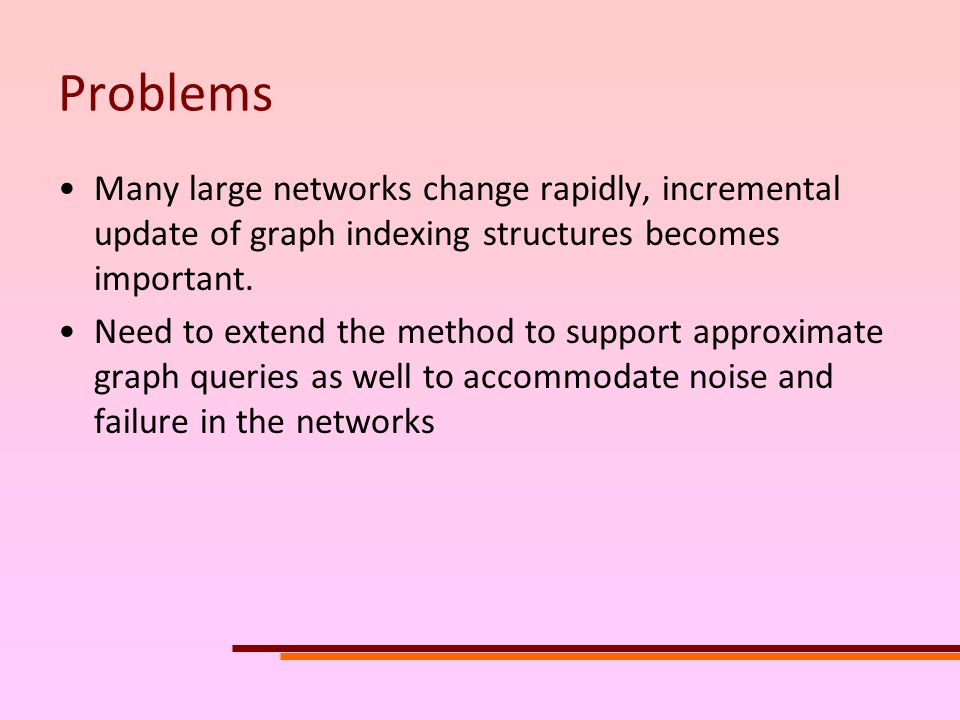 Problems

• Many large networks change rapidly, incremental update of graph indexing structures becomes important.

• Need to extend the method to support approximate graph queries as well to accommodate noise and failure in the networks